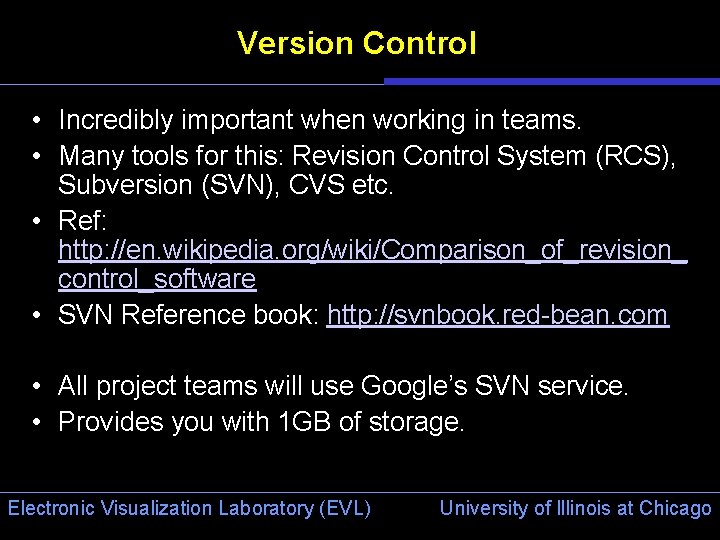 Version Control

• Incredibly important when working in teams.
• Many tools for this: Revision Control System (RCS), Subversion (SVN), CVS etc.
• Ref: http://en.wikipedia.org/wiki/Comparison_of_revision_control_software
• SVN Reference book: http://svnbook.red-bean.com

• All project teams will use Google's SVN service.
• Provides you with 1GB of storage.

Electronic Visualization Laboratory (EVL)

University of Illinois at Chicago